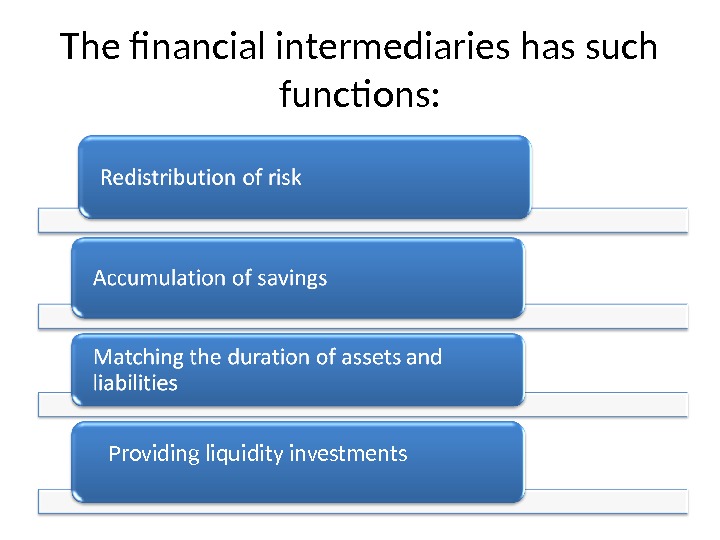 The financial intermediaries has such functions:

Redistribution of risk

Accumulation of savings

Matching the duration of assets and liabilities

Providing liquidity investments